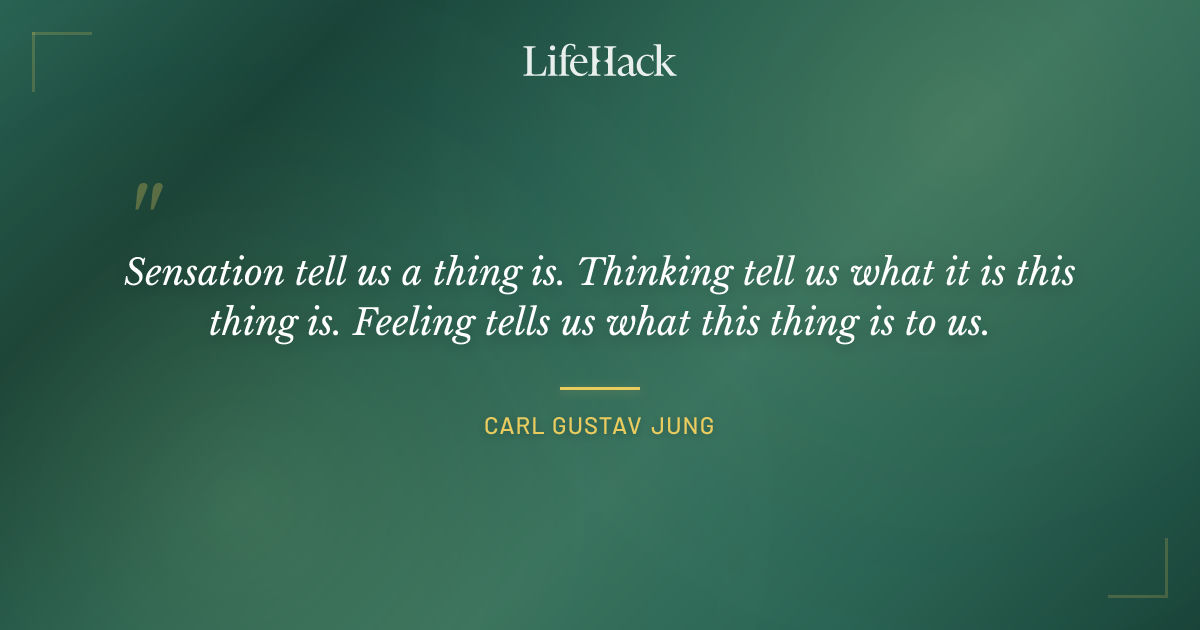 LifeHack

"

Sensation tell us a thing is. Thinking tell us what it is this thing is. Feeling tells us what this thing is to us.

CARL GUSTAV JUNG